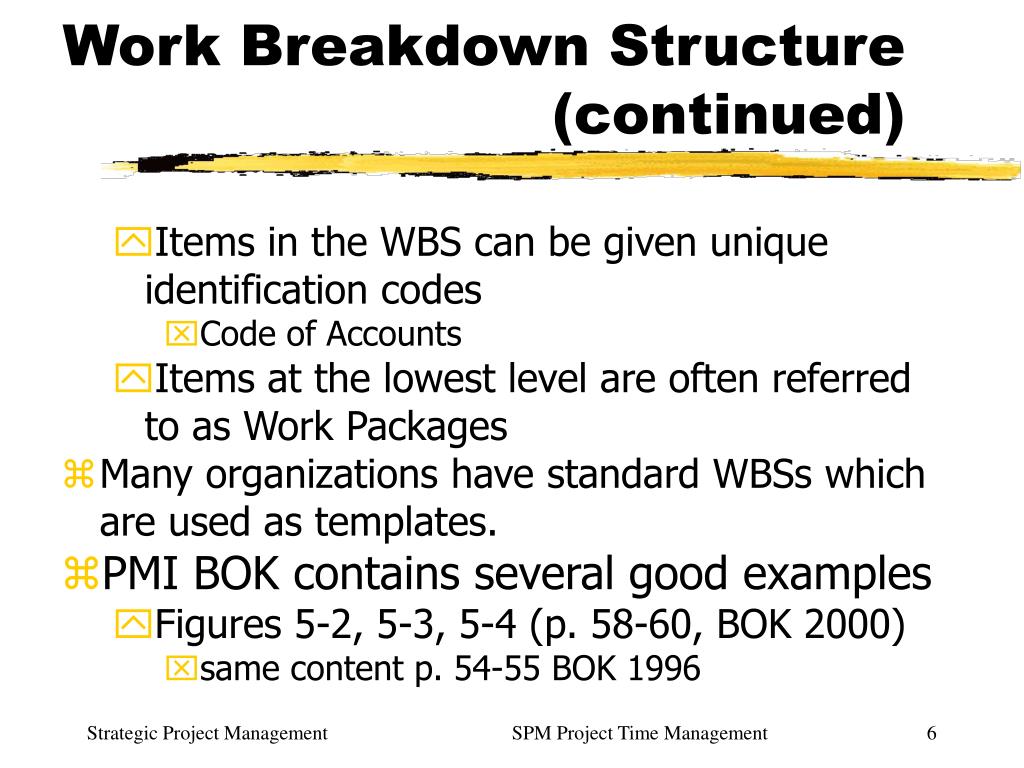 Work Breakdown Structure (continued)

Items in the WBS can be given unique identification codes

Code of Accounts

Items at the lowest level are often referred to as Work Packages

Many organizations have standard WBSs which are used as templates.

PMI BOK contains several good examples

Figures 5-2, 5-3, 5-4 (p. 58-60, BOK 2000)

same content p. 54-55 BOK 1996

Strategic Project Management

SPM Project Time Management

6